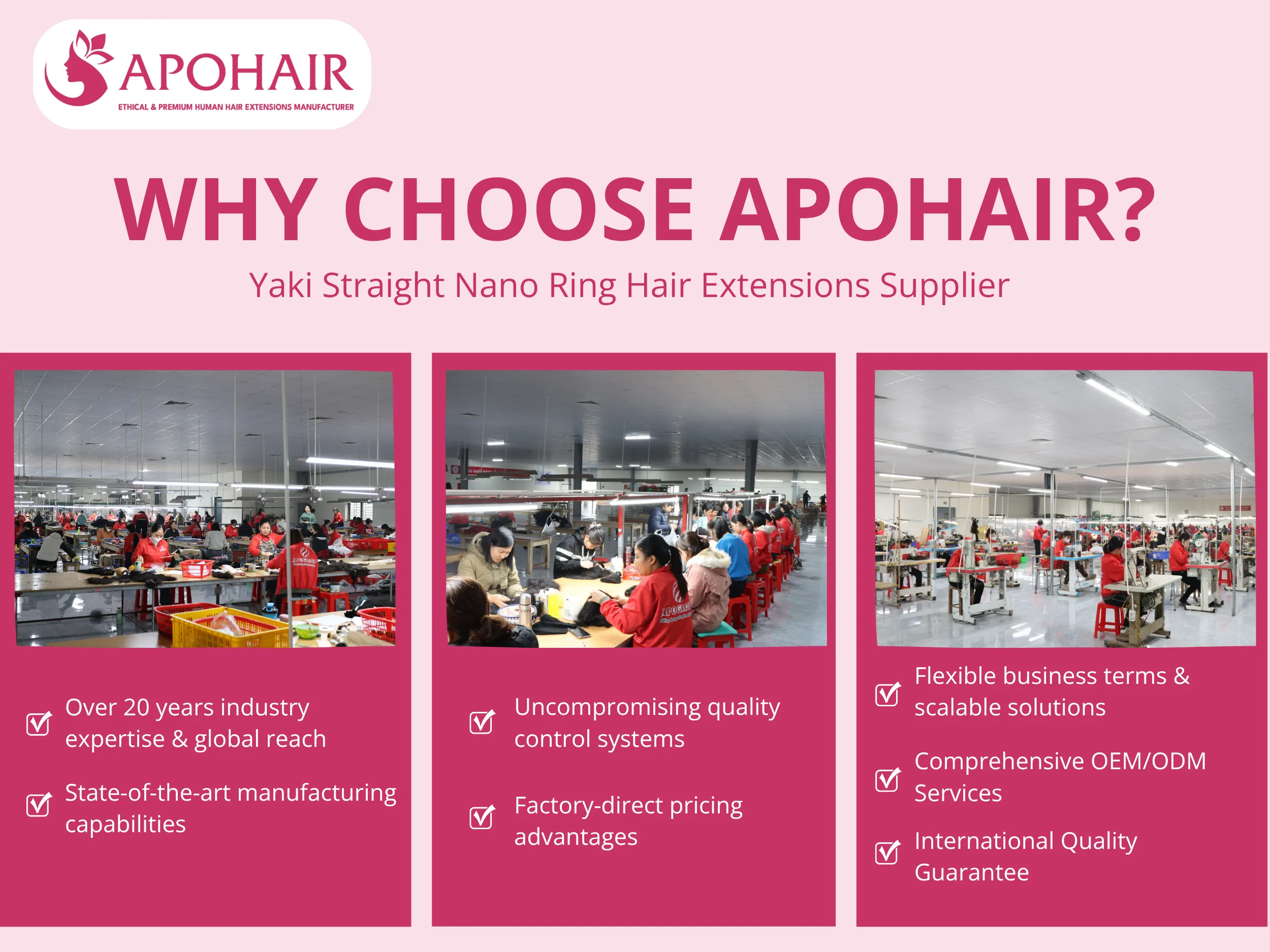 APOHAIR
ETHICAL & PREMIUM HUMAN HAIR EXTENSIONS MANUFACTURER

WHY CHOOSE APOHAIR?

Yaki Straight Nano Ring Hair Extensions Supplier

Over 20 years industry expertise & global reach

State-of-the-art manufacturing capabilities

Uncompromising quality control systems

Factory-direct pricing advantages

Flexible business terms & scalable solutions

Comprehensive OEM/ODM Services

International Quality Guarantee